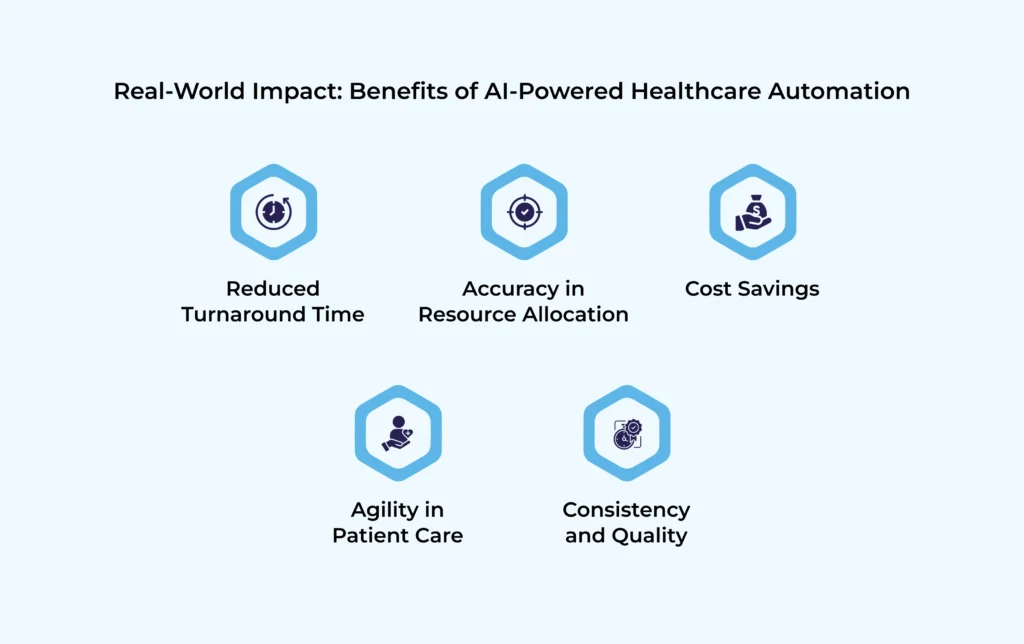 Real-World Impact: Benefits of AI-Powered Healthcare Automation

Reduced Turnaround Time

Accuracy in Resource Allocation

Cost Savings

Agility in Patient Care

Consistency and Quality